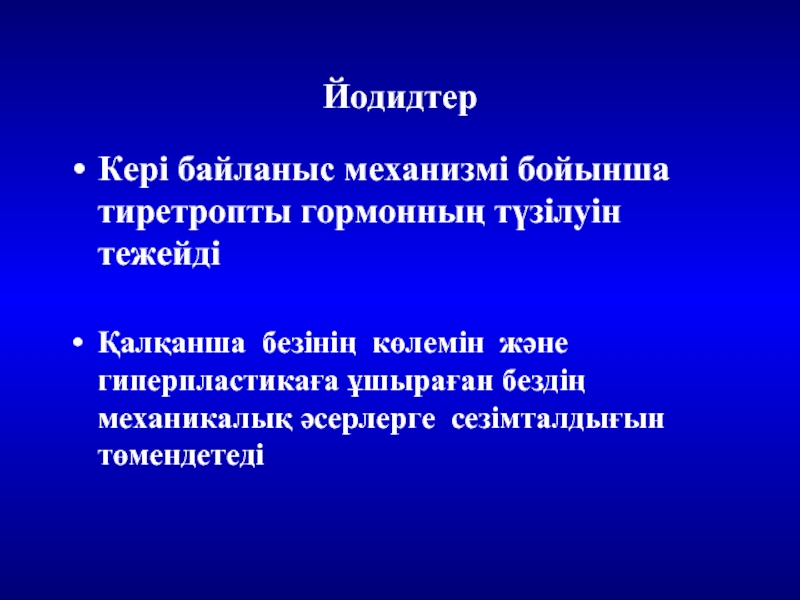 Йодидтер

• Кері байланыс механизмі бойынша тиретропты гормонның түзілуін тежейді

• Қалқанша безінің көлемін және гиперпластикаға ұшыраған бездің механикалық әсерлерге сезімталдығын төмендетеді